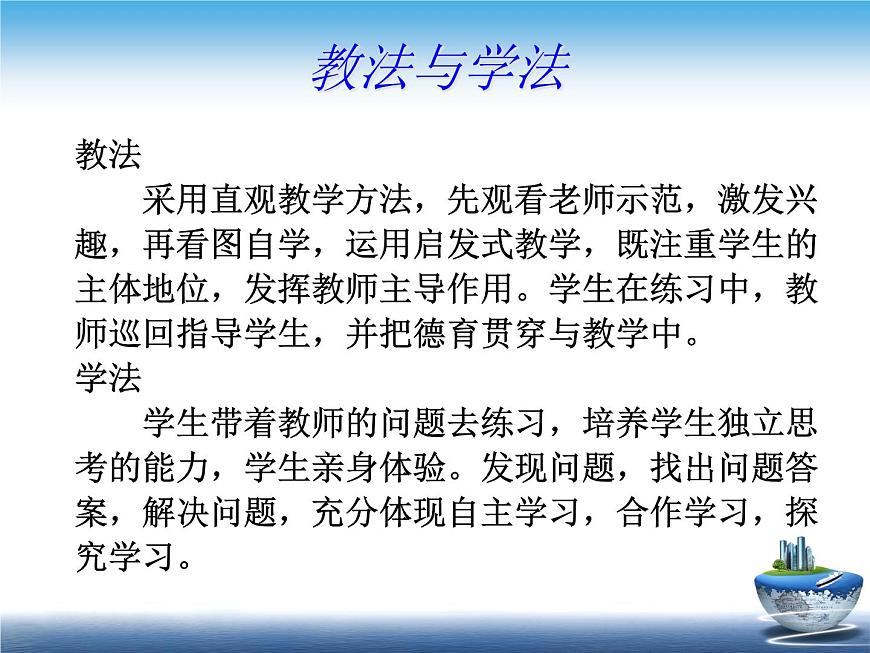 教法与学法

教法

采用直观教学方法，先观看老师示范，激发兴趣，再看图自学，运用启发式教学，既注重学生的主体地位，发挥教师主导作用。学生在练习中，教师巡回指导学生，并把德育贯穿与教学中。

学法

学生带着教师的问题去练习，培养学生独立思考的能力，学生亲身体验。发现问题，找出问题答案，解决问题，充分体现自主学习，合作学习，探究学习。